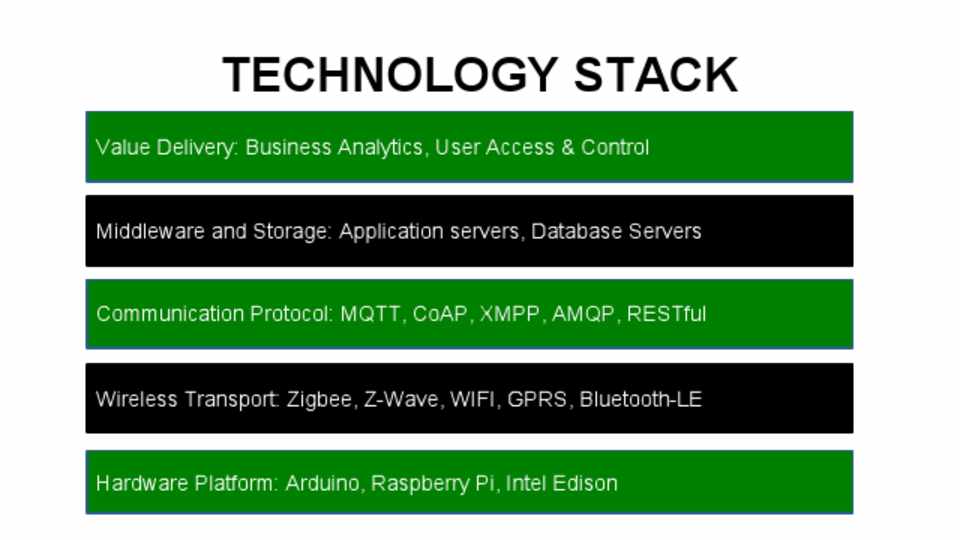 TECHNOLOGY STACK

Value Delivery: Business Analytics, User Access & Control

Middleware and Storage: Application servers, Database Servers

Communication Protocol: MQTT, CoAP, XMPP, AMQP, RESTful

Wireless Transport: Zigbee, Z-Wave, WIFI, GPRS, Bluetooth-LE

Hardware Platform: Arduino, Raspberry Pi, Intel Edison